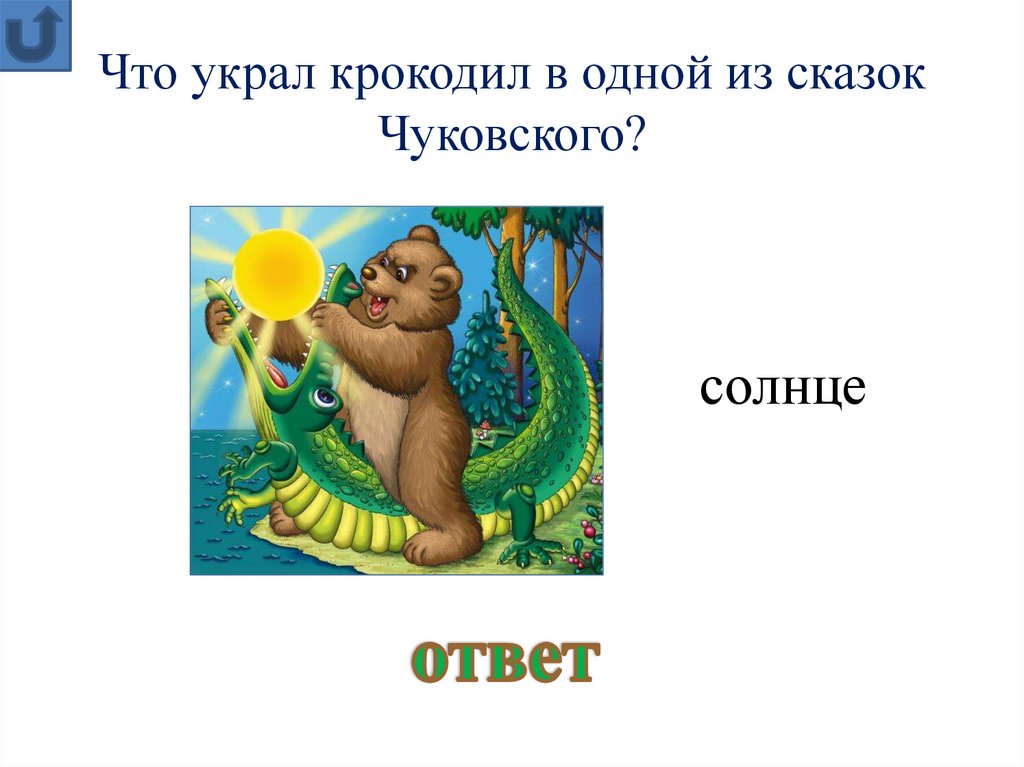 Что украл крокодил в одной из сказок Чуковского?

солнце

ответ